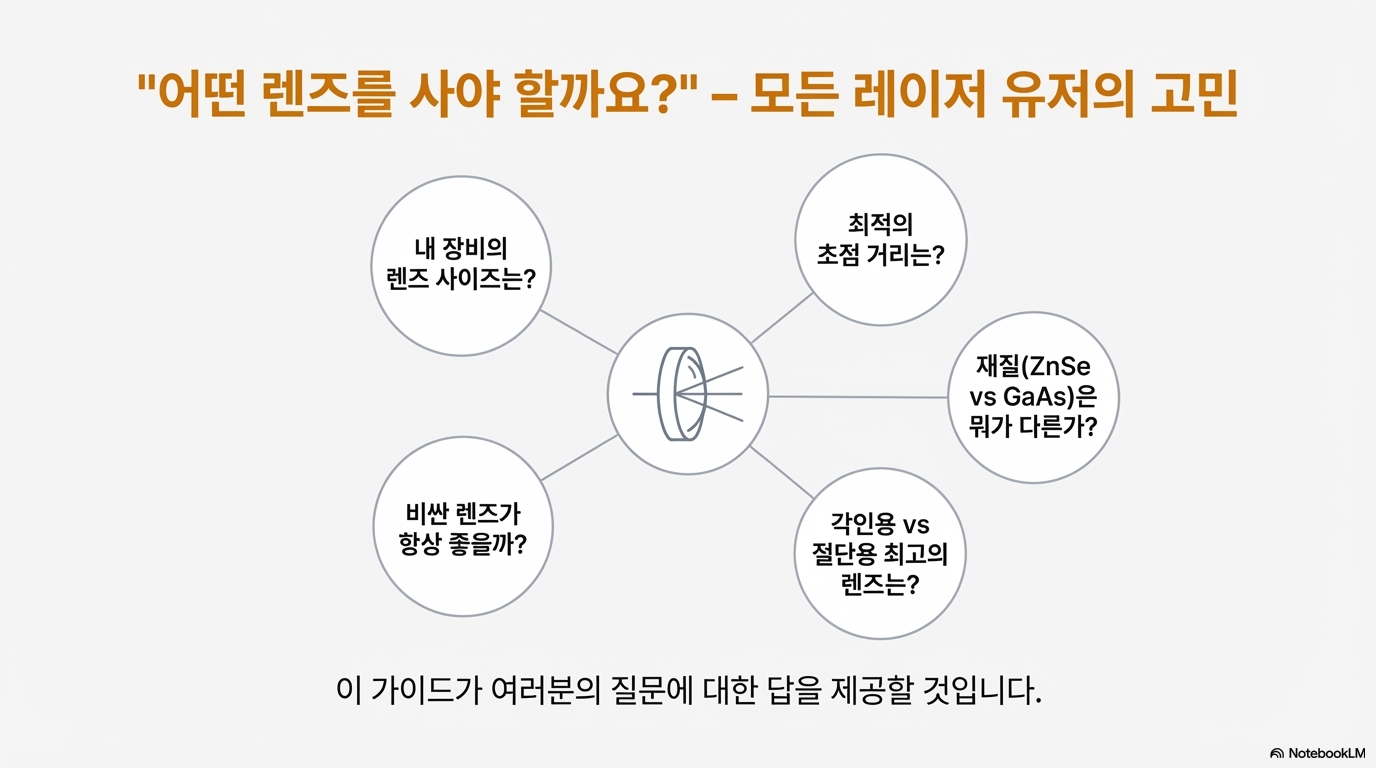 "어떤 렌즈를 사야 할까요?" – 모든 레이저 유저의 고민

내 장비의 렌즈 사이즈는?

최적의 초점 거리는?

재질(ZnSe vs GaAs)은 뭐가 다른가?

비싼 렌즈가 항상 좋을까?

각인용 vs 절단용 최고의 렌즈는?

이 가이드가 여러분의 질문에 대한 답을 제공할 것입니다.

NotebookLM